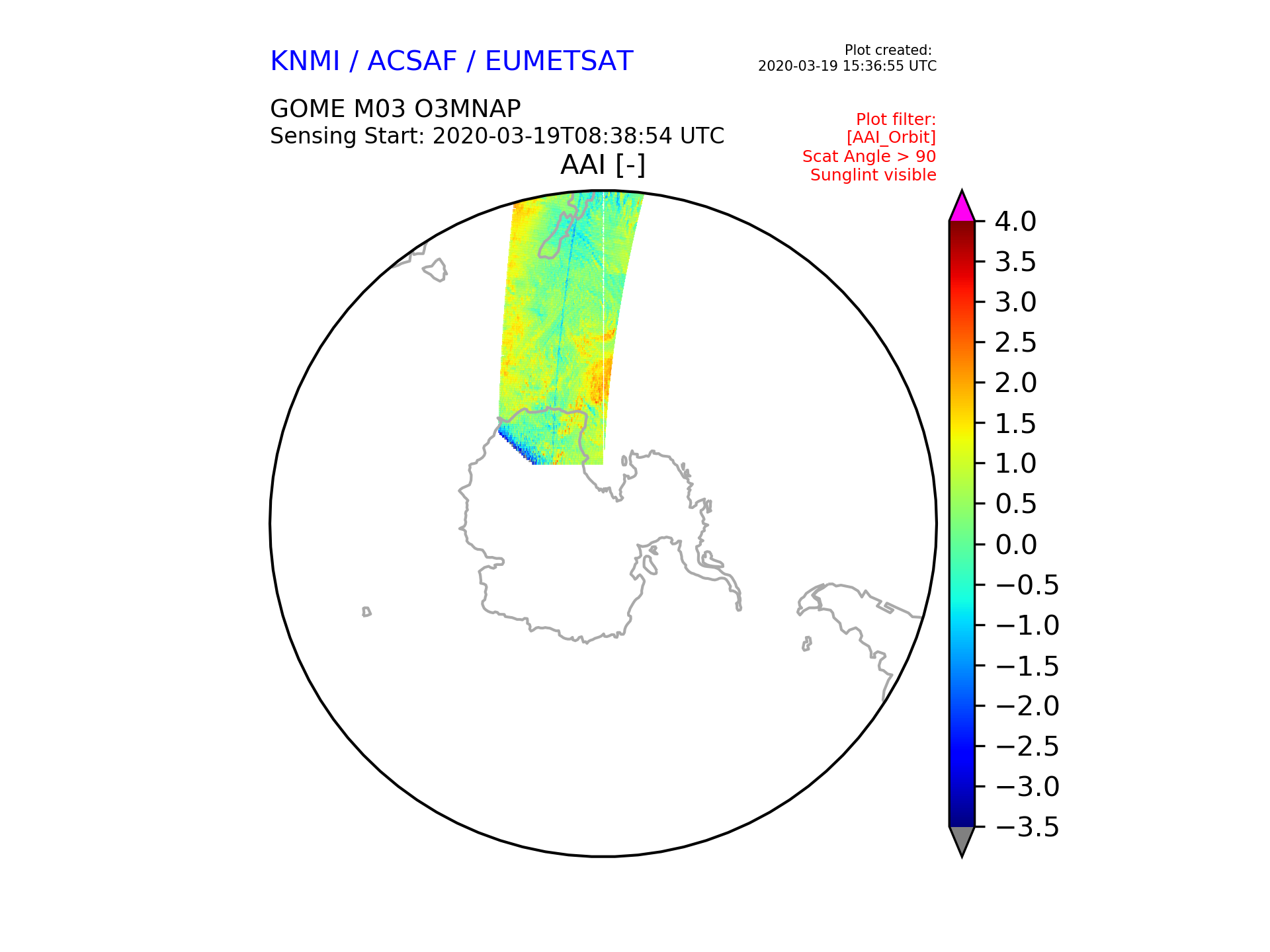 KNMI / ACSAF / EUMETSAT

Plot created:
2020-03-19 15:36:55 UTC

GOME M03 O3MNAP
Sensing Start: 2020-03-19T08:38:54 UTC

Plot filter:
[AAI_Orbit]
Scat Angle > 90
Sunglint visible

AAI [-]

4.0
3.5
3.0
2.5
2.0
1.5
1.0
0.5
0.0
−0.5
−1.0
−1.5
−2.0
−2.5
−3.0
−3.5